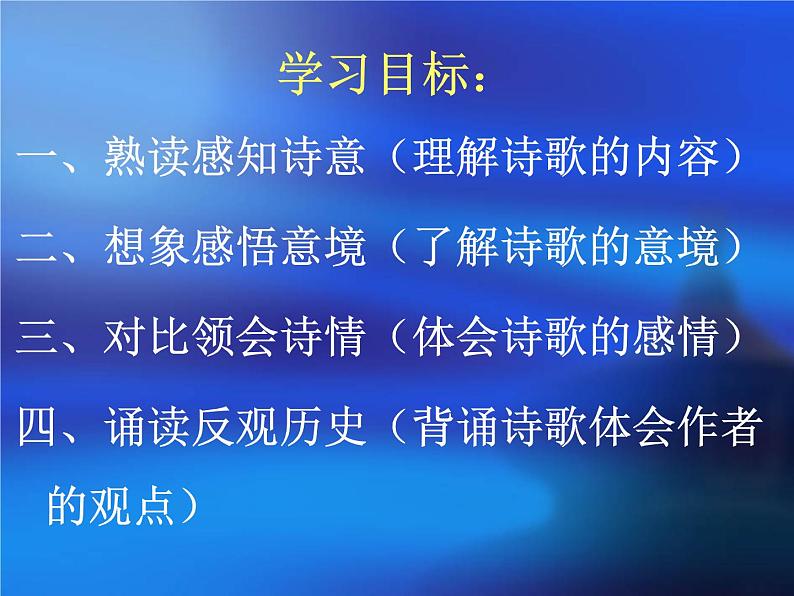 学习目标：

一、熟读感知诗意（理解诗歌的内容）

二、想象感悟意境（了解诗歌的意境）

三、对比领会诗情（体会诗歌的感情）

四、诵读反观历史（背诵诗歌体会作者的观点）